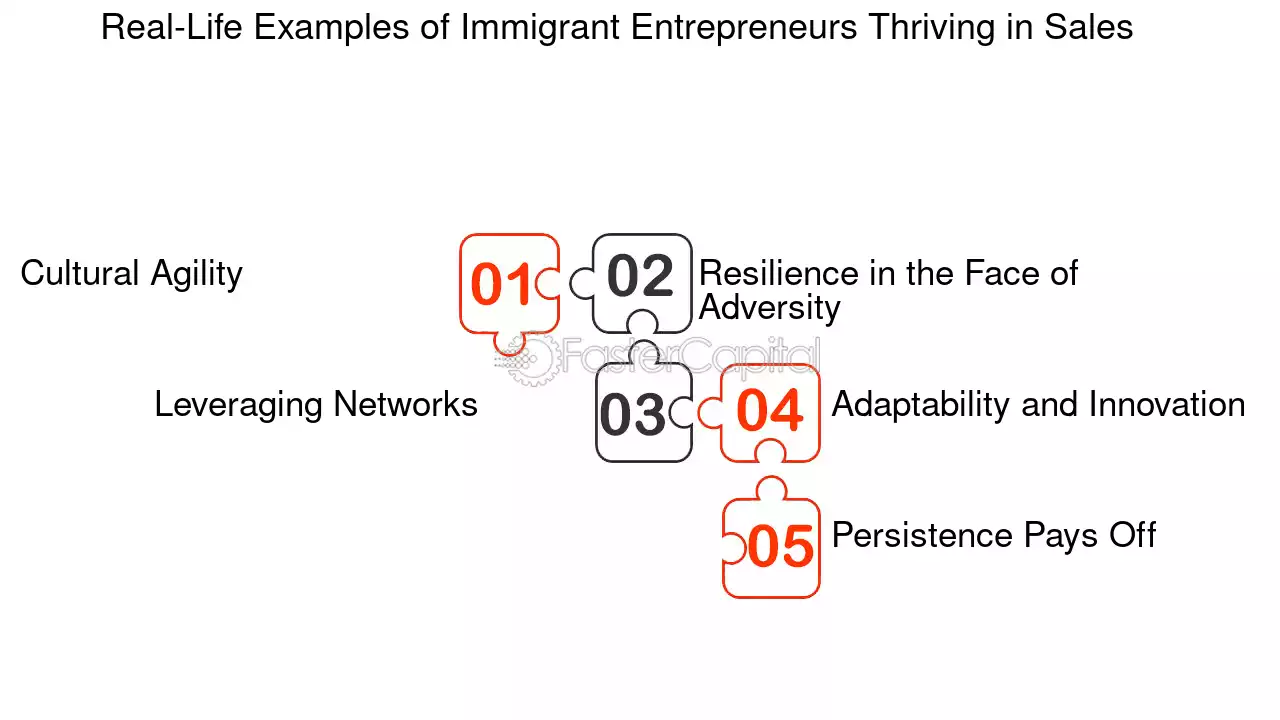 Real-Life Examples of Immigrant Entrepreneurs Thriving in Sales

Cultural Agility

01

02

Resilience in the Face of Adversity

FasterCapital

Leveraging Networks

03

04

Adaptability and Innovation

05

Persistence Pays Off